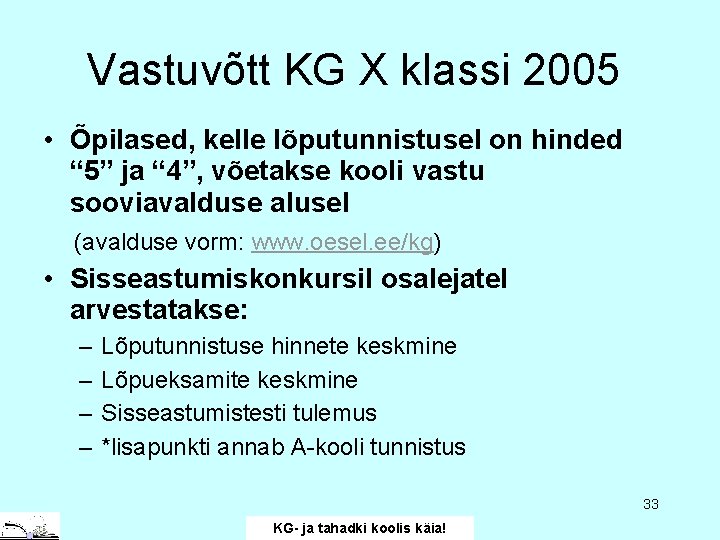 Vastuvõtt KG X klassi 2005

• Õpilased, kelle lõputunnistusel on hinded “5” ja “4”, võetakse kooli vastu sooviavalduse alusel

(avalduse vorm: www.oesel.ee/kg)

• Sisseastumiskonkursil osalejatel arvestatakse:
– Lõputunnistuse hinnete keskmine
– Lõpueksamite keskmine
– Sisseastumistesti tulemus
– *lisapunkti annab A-kooli tunnistus

33

KG- ja tahadki koolis käia!